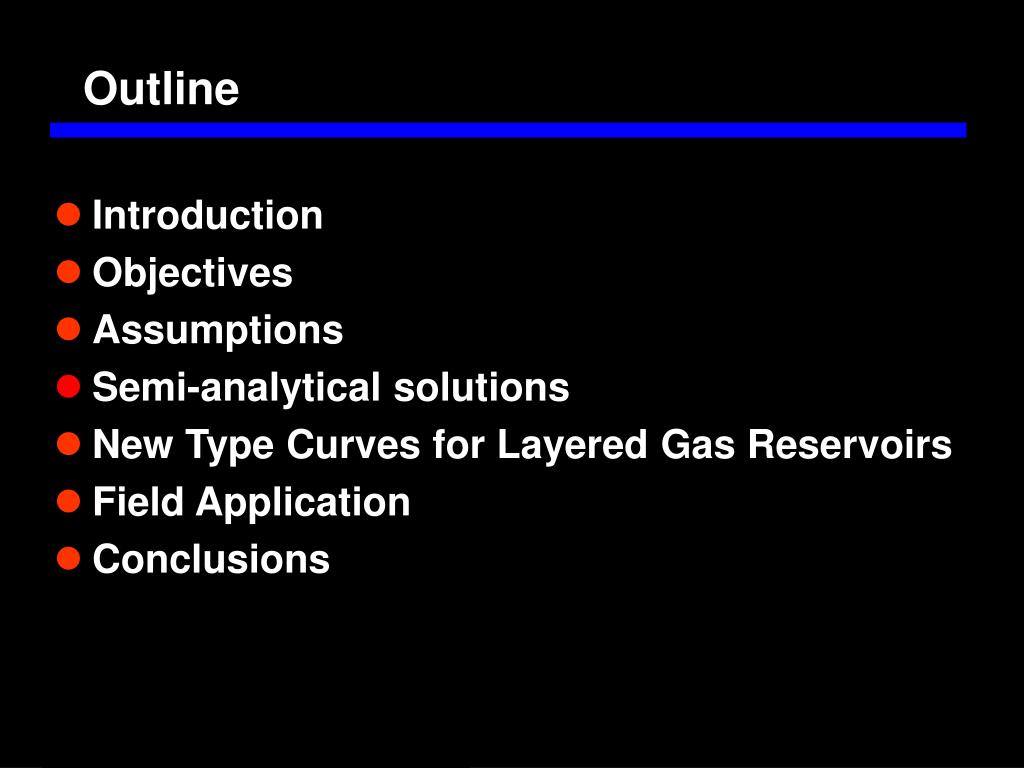 Outline

- Introduction
- Objectives
- Assumptions
- Semi-analytical solutions
- New Type Curves for Layered Gas Reservoirs
- Field Application
- Conclusions